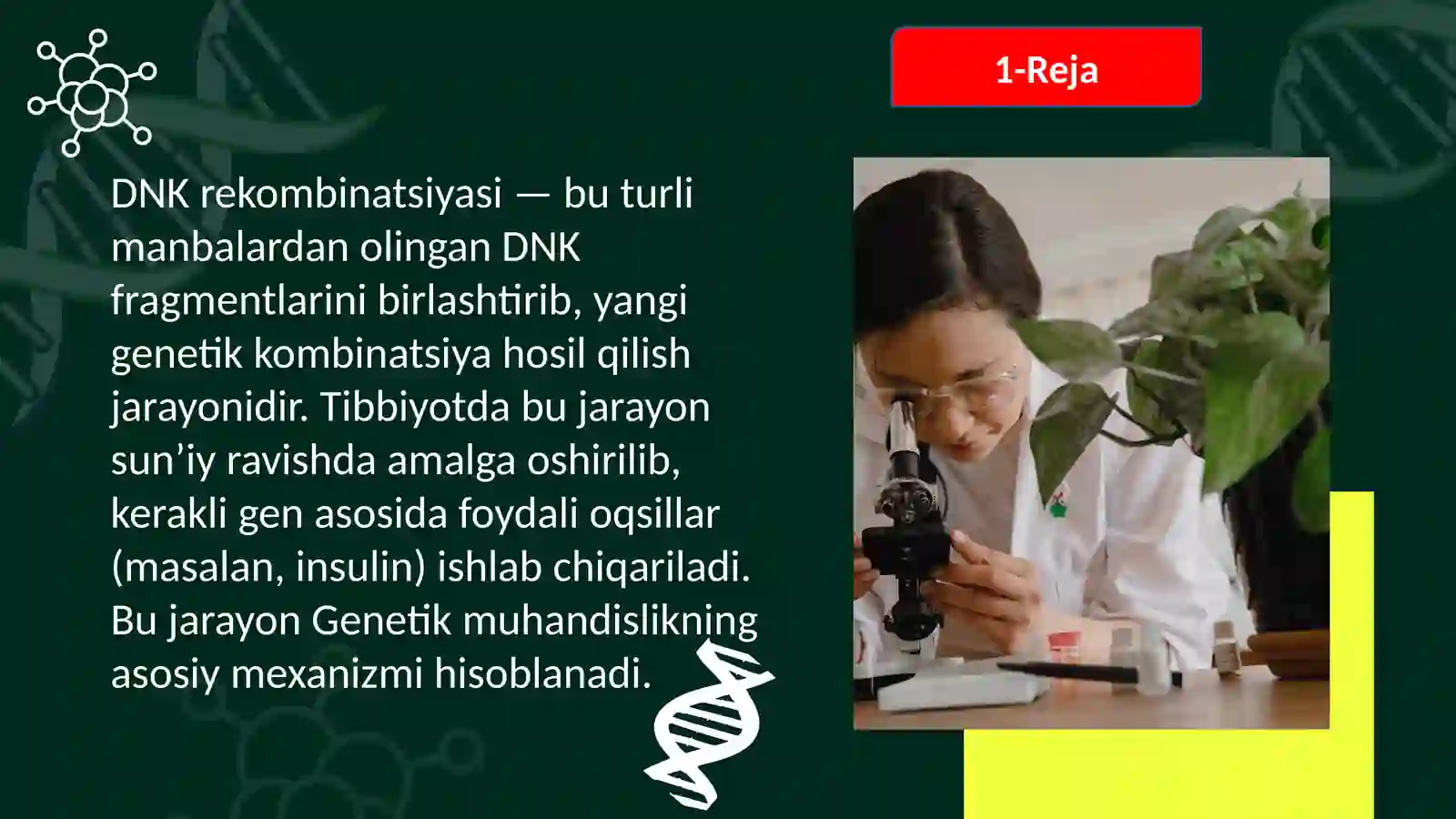 1-Reja

DNK rekombinatsiyasi — bu turli manbalardan olingan DNK fragmentlarini birlashtirib, yangi genetik kombinatsiya hosil qilish jarayonidir. Tibbiyotda bu jarayon sun’iy ravishda amalga oshirilib, kerakli gen asosida foydali oqsillar (masalan, insulin) ishlab chiqariladi. Bu jarayon Genetik muhandislikning asosiy mexanizmi hisoblanadi.